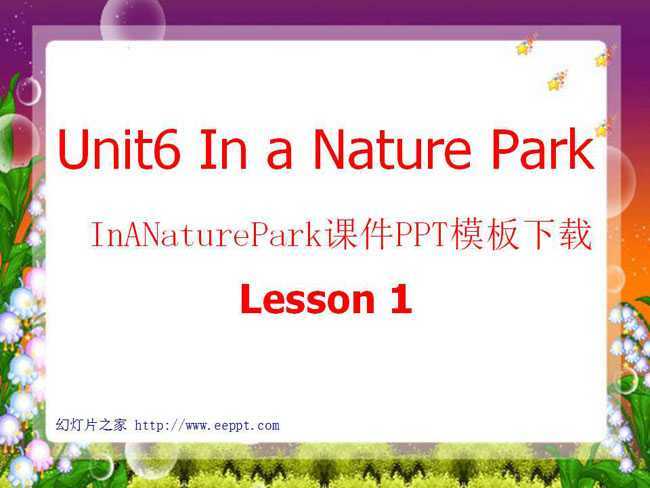 Unit6 In a Nature Park

InANaturePark课件PPT模板下载

Lesson 1

幻灯片之家 http://www.eeppt.com